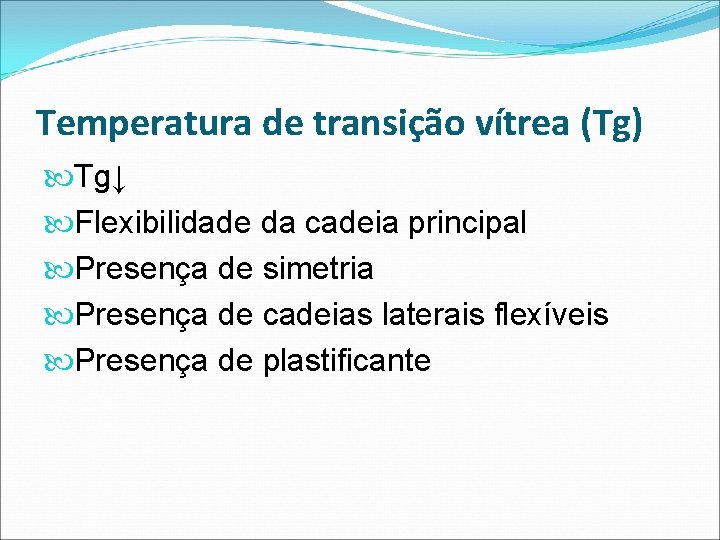 Temperatura de transição vítrea (Tg)

Tg↓

Flexibilidade da cadeia principal

Presença de simetria

Presença de cadeias laterais flexíveis

Presença de plastificante